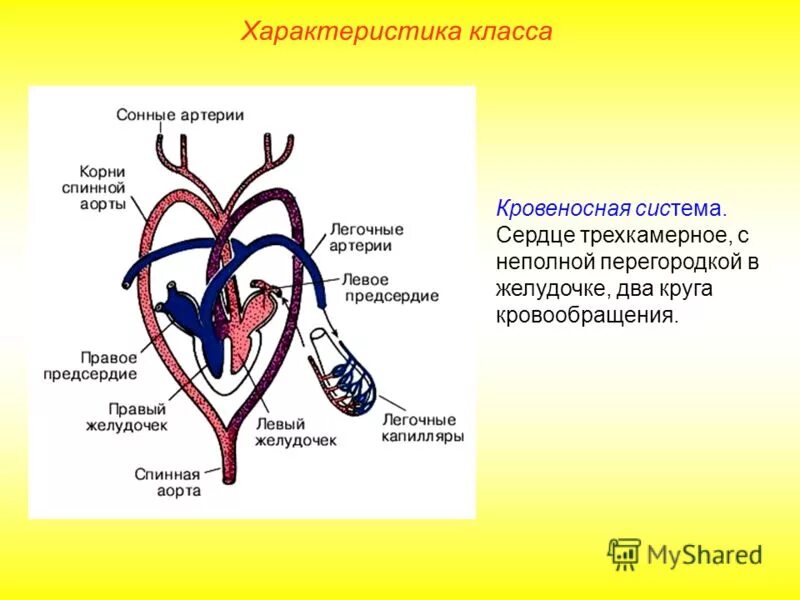 Характеристика класса

Сонные артерии

Корни спинной аорты

Легочные артерии

Левое предсердие

Правое предсердие

Правый желудочек

Левый желудочек

Легочные капилляры

Спинная аорта

Кровеносная система. Сердце трехкамерное, с неполной перегородкой в желудочке, два круга кровообращения.

MyShared